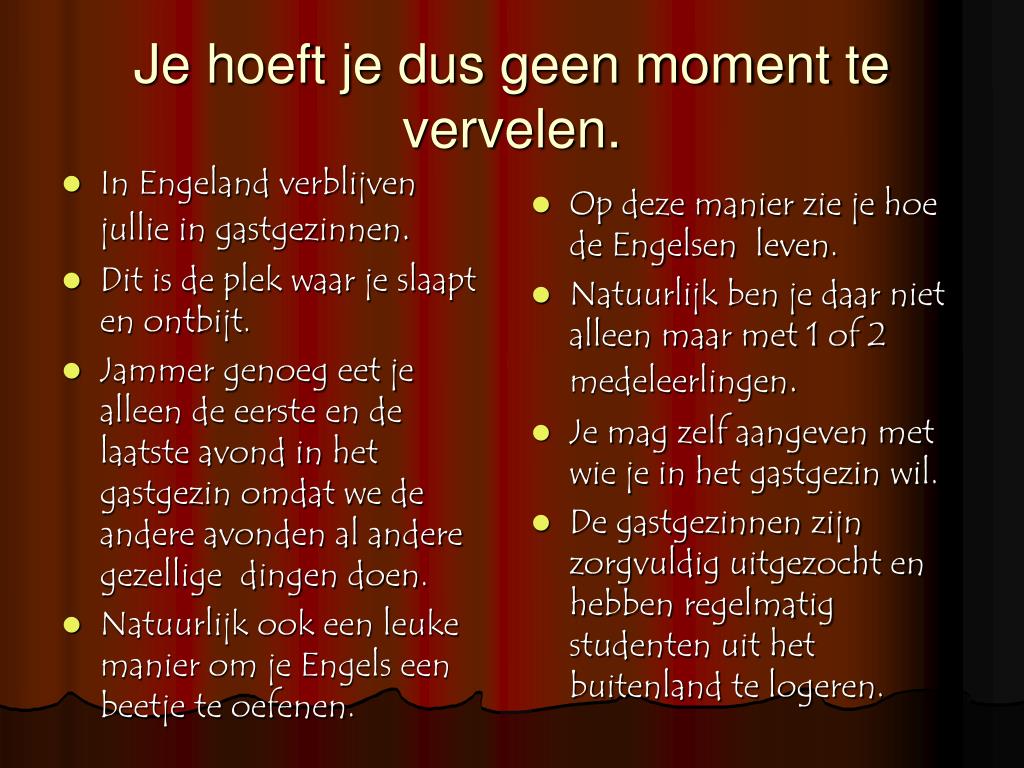 Je hoeft je dus geen moment te vervelen.

- In Engeland verblijven jullie in gastgezinnen.
- Dit is de plek waar je slaapt en ontbijt.
- Jammer genoeg eet je alleen de eerste en de laatste avond in het gastgezin omdat we de andere avonden al andere gezellige dingen doen.
- Natuurlijk ook een leuke manier om je Engels een beetje te oefenen.

- Op deze manier zie je hoe de Engelsen leven.
- Natuurlijk ben je daar niet alleen maar met 1 of 2 medeleerlingen.
- Je mag zelf aangeven met wie je in het gastgezin wil.
- De gastgezinnen zijn zorgvuldig uitgezocht en hebben regelmatig studenten uit het buitenland te logeren.